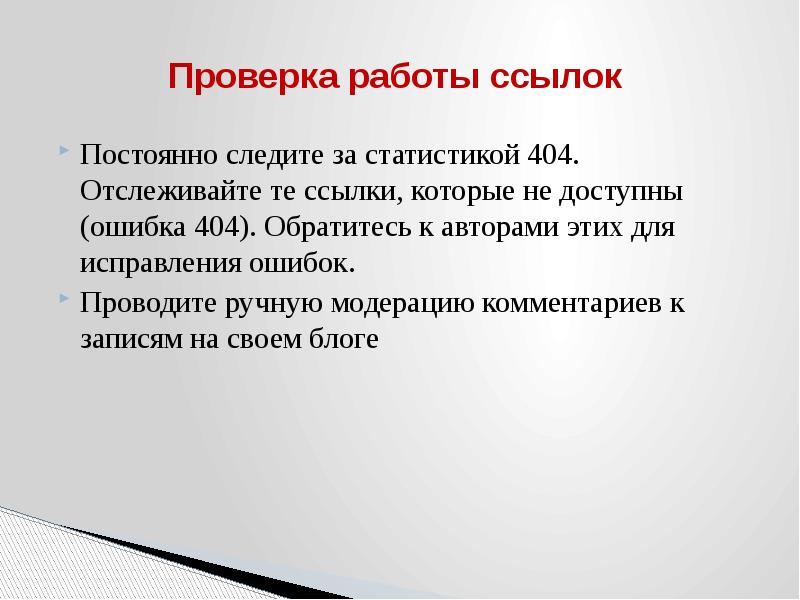 Проверка работы ссылок

Постоянно следите за статистикой 404. Отслеживайте те ссылки, которые не доступны (ошибка 404). Обратитесь к авторами этих для исправления ошибок.

Проводите ручную модерацию комментариев к записям на своем блоге